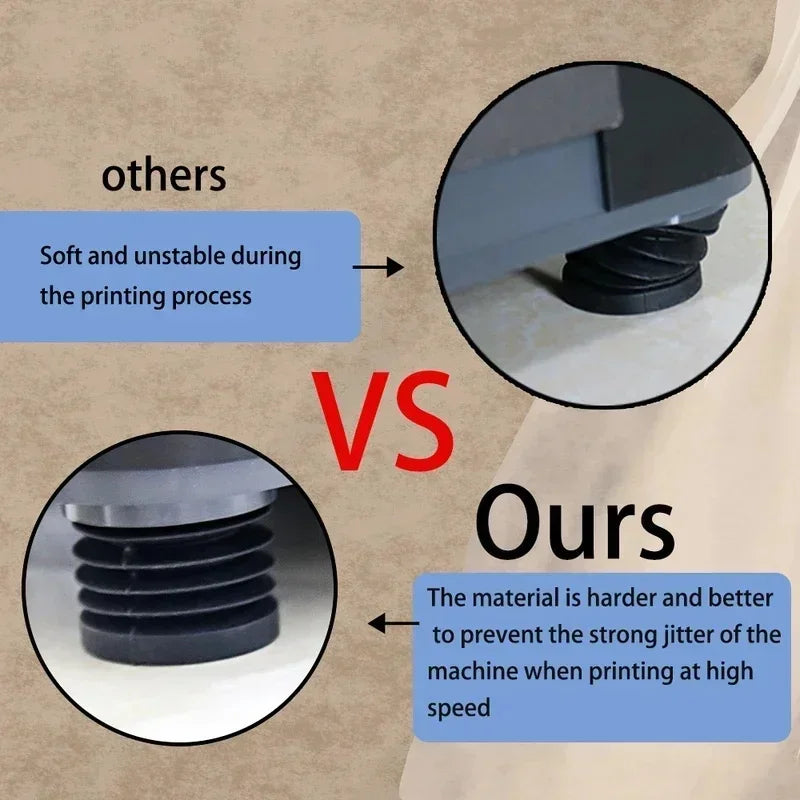 others

Soft and unstable during the printing process

VS

Ours

The material is harder and better to prevent the strong jitter of the machine when printing at high speed